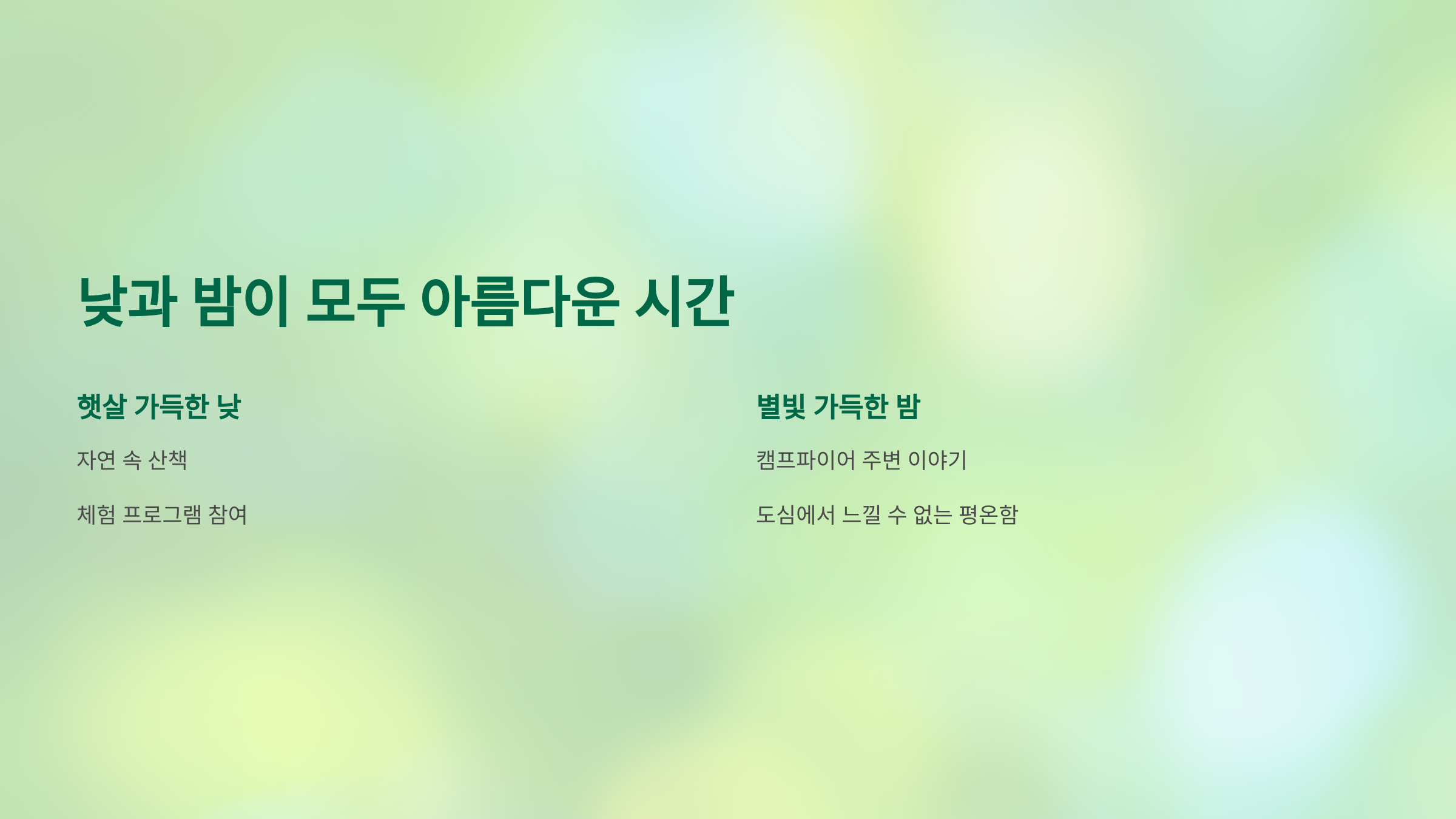 낮과 밤이 모두 아름다운 시간

햇살 가득한 낮

자연 속 산책

체험 프로그램 참여

별빛 가득한 밤

캠프파이어 주변 이야기

도심에서 느낄 수 없는 평온함